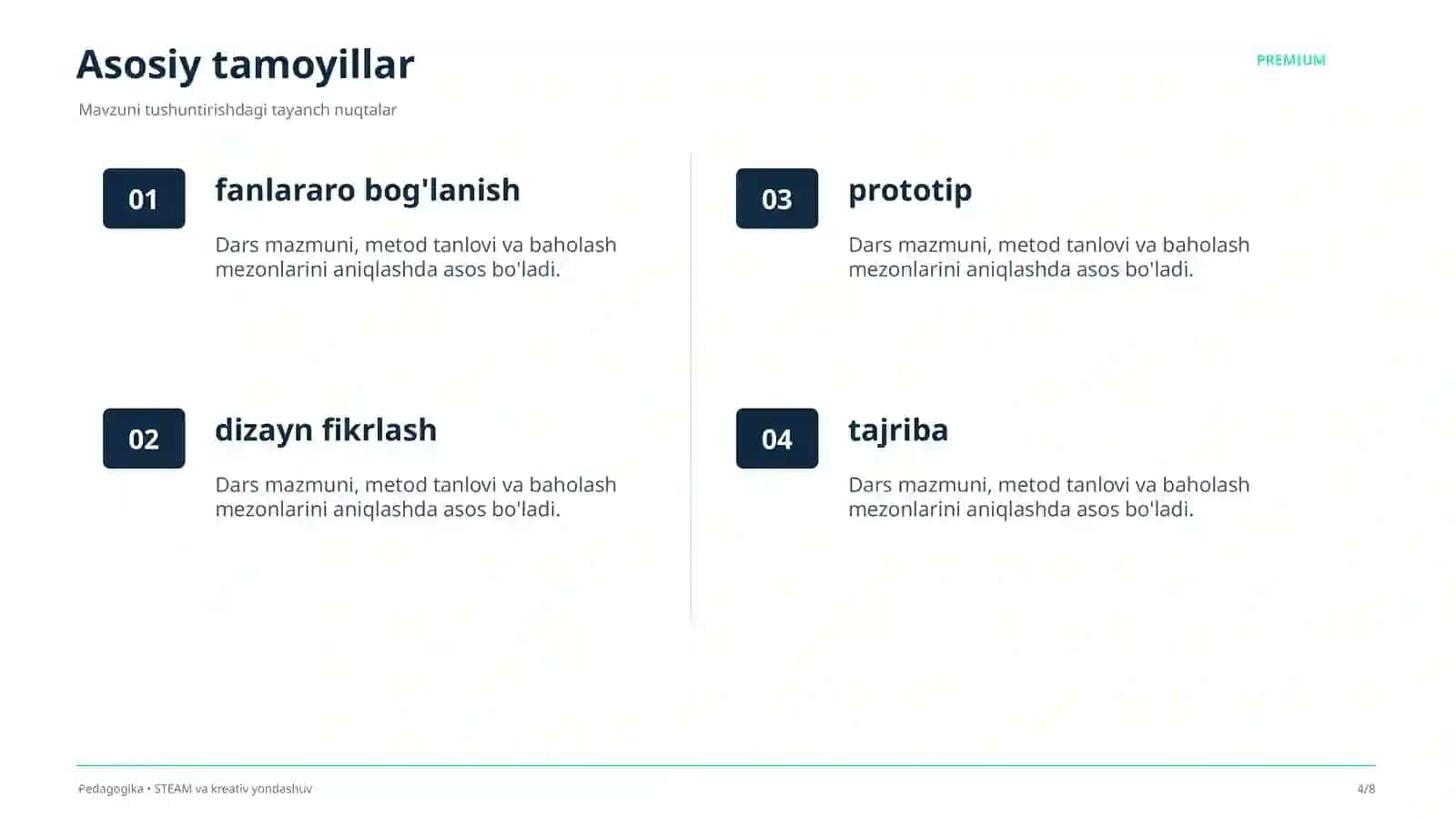 Asosiy tamoyillar

PREMIUM

Mavzuni tushuntirishdagi tayanch nuqtalar

01

fanlararo bog'lanish

Dars mazmuni, metod tanlovi va baholash mezonlarini aniqlashda asos bo'ladi.

02

dizayn fikrlash

Dars mazmuni, metod tanlovi va baholash mezonlarini aniqlashda asos bo'ladi.

03

prototip

Dars mazmuni, metod tanlovi va baholash mezonlarini aniqlashda asos bo'ladi.

04

tajriba

Dars mazmuni, metod tanlovi va baholash mezonlarini aniqlashda asos bo'ladi.

Pedagogika • STEAM va kreativ yondashuv

4/8